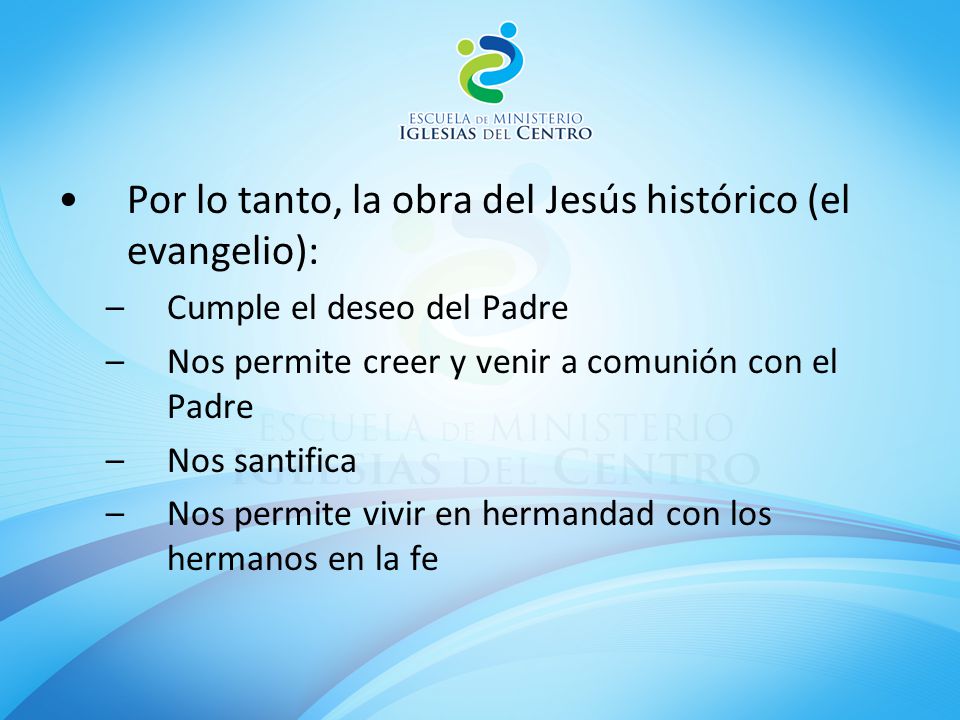 ESCUELA DE MINISTERIO
IGLESIAS DEL CENTRO

• Por lo tanto, la obra del Jesús histórico (el evangelio):
– Cumple el deseo del Padre
– Nos permite creer y venir a comunión con el Padre
– Nos santifica
– Nos permite vivir en hermandad con los hermanos en la fe

ESCUELA DE MINISTERIO
IGLESIAS DEL CENTRO